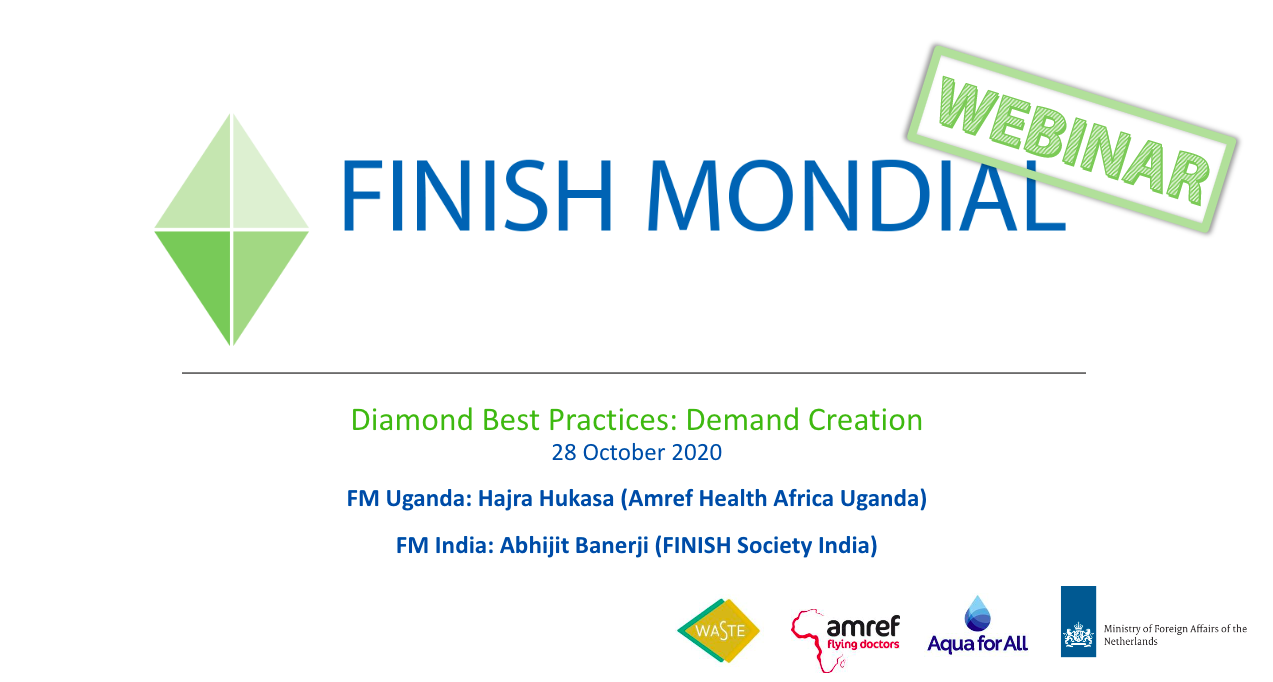 FINISH MONDIAL

WEBINAR

Diamond Best Practices: Demand Creation
28 October 2020

FM Uganda: Hajra Hukasa (Amref Health Africa Uganda)

FM India: Abhijit Banerji (FINISH Society India)

WASTE

amref flying doctors

Aqua for All

Ministry of Foreign Affairs of the Netherlands